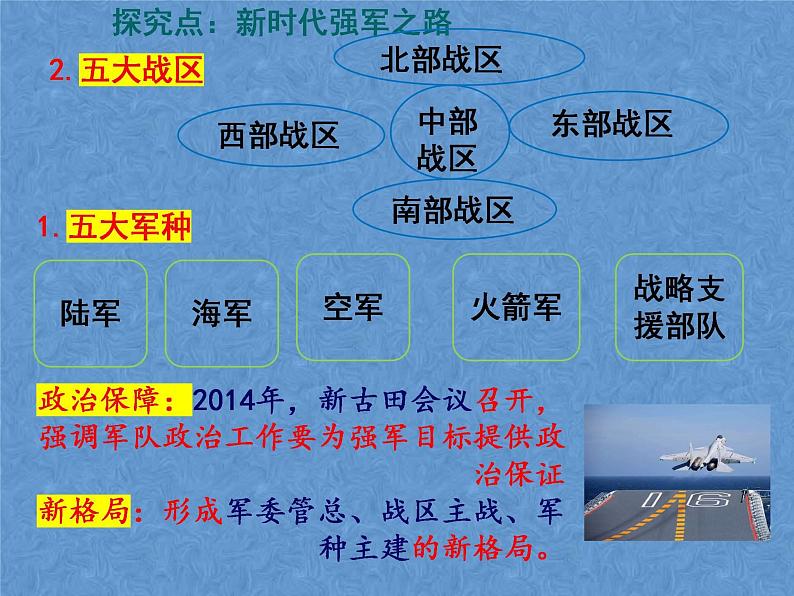 探究点：新时代强军之路

2. 五大战区

北部战区

西部战区

中部战区

东部战区

南部战区

1. 五大军种

陆军

海军

空军

火箭军

战略支援部队

政治保障：2014年，新古田会议召开，强调军队政治工作要为强军目标提供政治保证

新格局：形成军委管总、战区主战、军种主建的新格局。

16